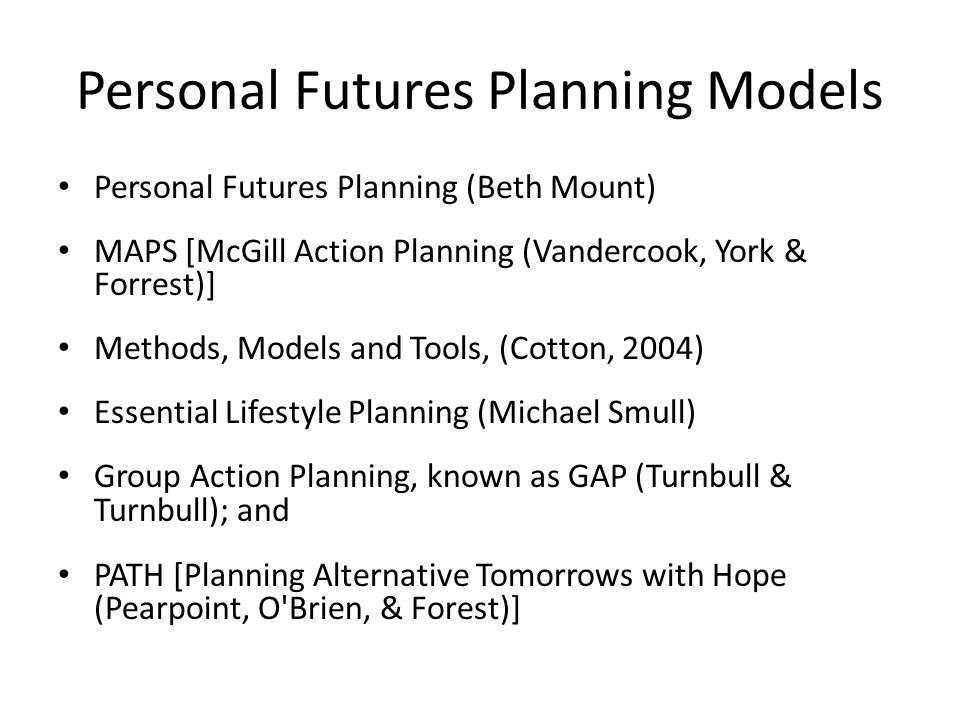 Personal Futures Planning Models

• Personal Futures Planning (Beth Mount)

• MAPS [McGill Action Planning (Vandercook, York & Forrest)]

• Methods, Models and Tools, (Cotton, 2004)

• Essential Lifestyle Planning (Michael Smull)

• Group Action Planning, known as GAP (Turnbull & Turnbull); and

• PATH [Planning Alternative Tomorrows with Hope (Pearpoint, O'Brien, & Forest)]